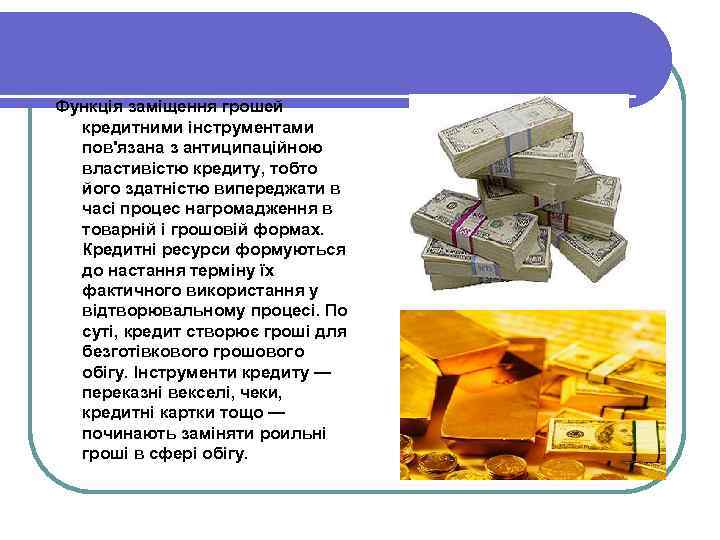 Функція заміщення грошей кредитними інструментами пов'язана з антиципаційною властивістю кредиту, тобто його здатністю випереджати в часі процес нагромадження в товарній і грошовій формах. Кредитні ресурси формуються до настання терміну їх фактичного використання у відтворювальному процесі. По суті, кредит створює гроші для безготівкового грошового обігу. Інструменти кредиту — переказні векселі, чеки, кредитні картки тощо — починають заміняти роильні гроші в сфері обігу.